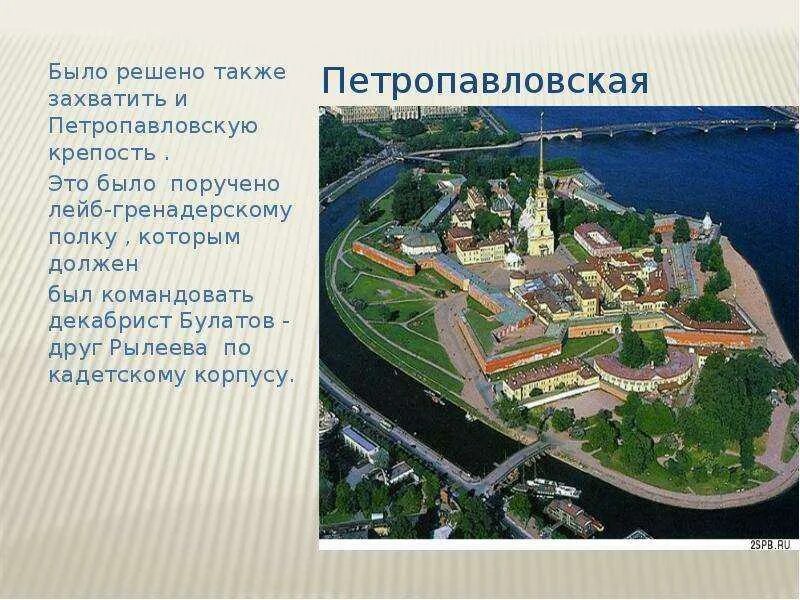 Петропавловская

Было решено также захватить и Петропавловскую крепость .

Это было поручено лейб-гренадерскому полку , которым должен

был командовать декабрист Булатов - друг Рылеева по кадетскому корпусу.

2SPB.RU